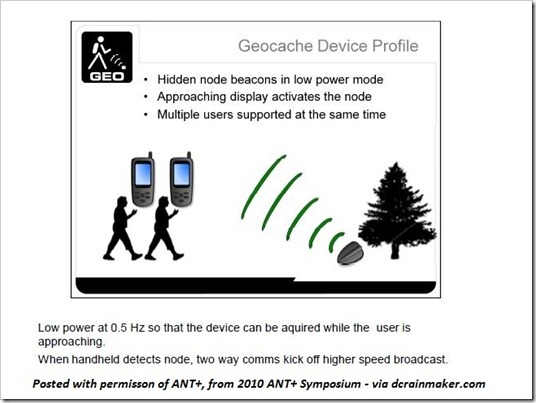 GEO

Geocache Device Profile

• Hidden node beacons in low power mode
• Approaching display activates the node
• Multiple users supported at the same time

Low power at 0.5 Hz so that the device can be aquired while the user is approaching.

When handheld detects node, two way comms kick off higher speed broadcast.

Posted with permisson of ANT+, from 2010 ANT+ Symposium - via dcrainmaker.com